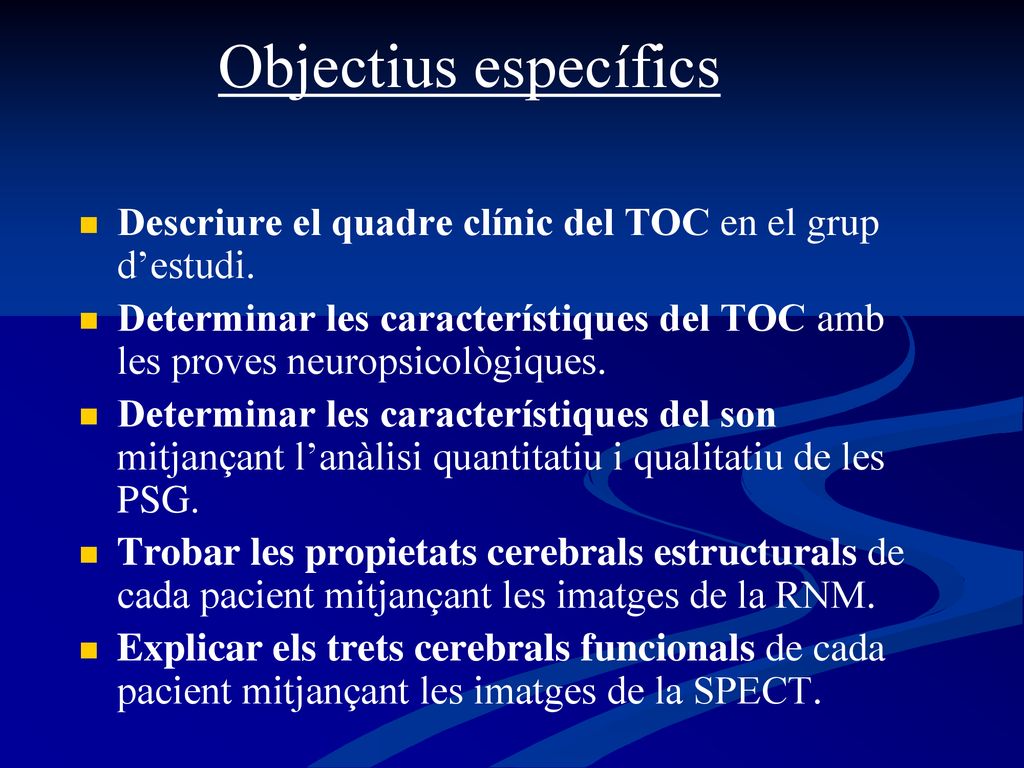 Objectius específics

- Descriure el quadre clínic del TOC en el grup d’estudi.
- Determinar les característiques del TOC amb les proves neuropsicològiques.
- Determinar les característiques del son mitjançant l’anàlisi quantitatiu i qualitatiu de les PSG.
- Trobar les propietats cerebrals estructurals de cada pacient mitjançant les imatges de la RNM.
- Explicar els trets cerebrals funcionals de cada pacient mitjançant les imatges de la SPECT.